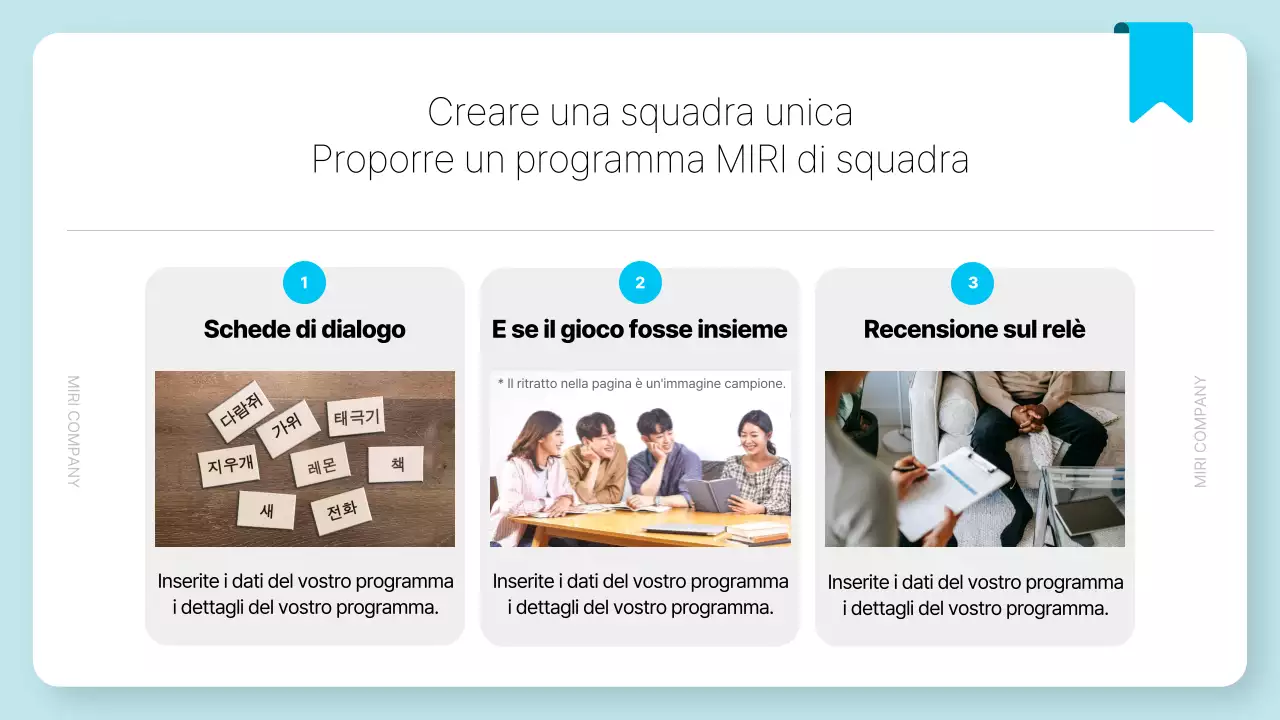 Creare una squadra unica
Proporre un programma MIRI di squadra

MIRI COMPANY

1
Schede di dialogo

다람쥐 가위 태극기 지우개 레몬 책 새 전화

Inserite i dati del vostro programma i dettagli del vostro programma.

2
E se il gioco fosse insieme

* Il ritratto nella pagina è un'immagine campione.

Inserite i dati del vostro programma i dettagli del vostro programma.

3
Recensione sul relè

Inserite i dati del vostro programma i dettagli del vostro programma.

MIRI COMPANY